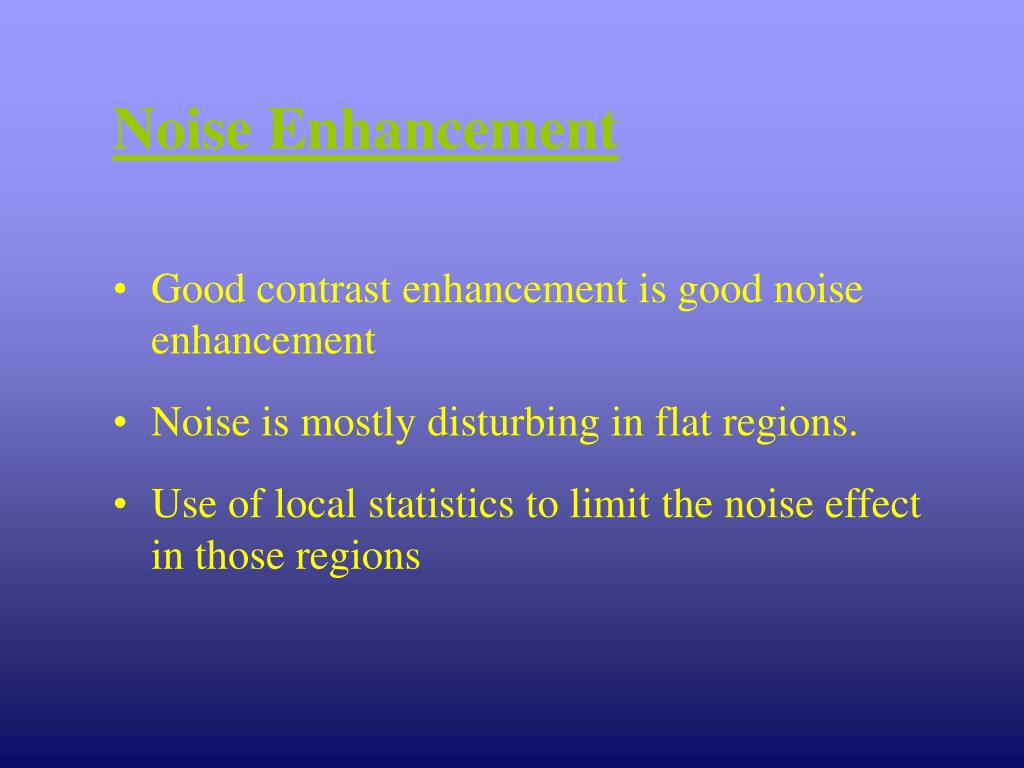 Noise Enhancement

• Good contrast enhancement is good noise enhancement

• Noise is mostly disturbing in flat regions.

• Use of local statistics to limit the noise effect in those regions